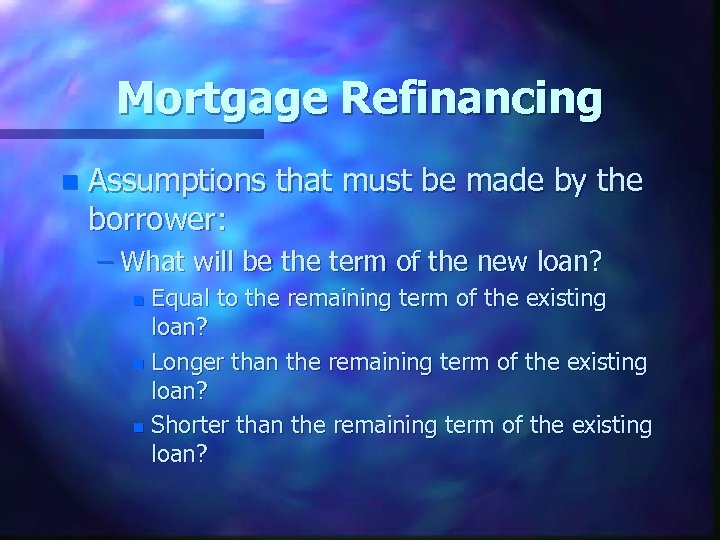 Mortgage Refinancing

Assumptions that must be made by the borrower:

– What will be the term of the new loan?

Equal to the remaining term of the existing loan?

Longer than the remaining term of the existing loan?

Shorter than the remaining term of the existing loan?